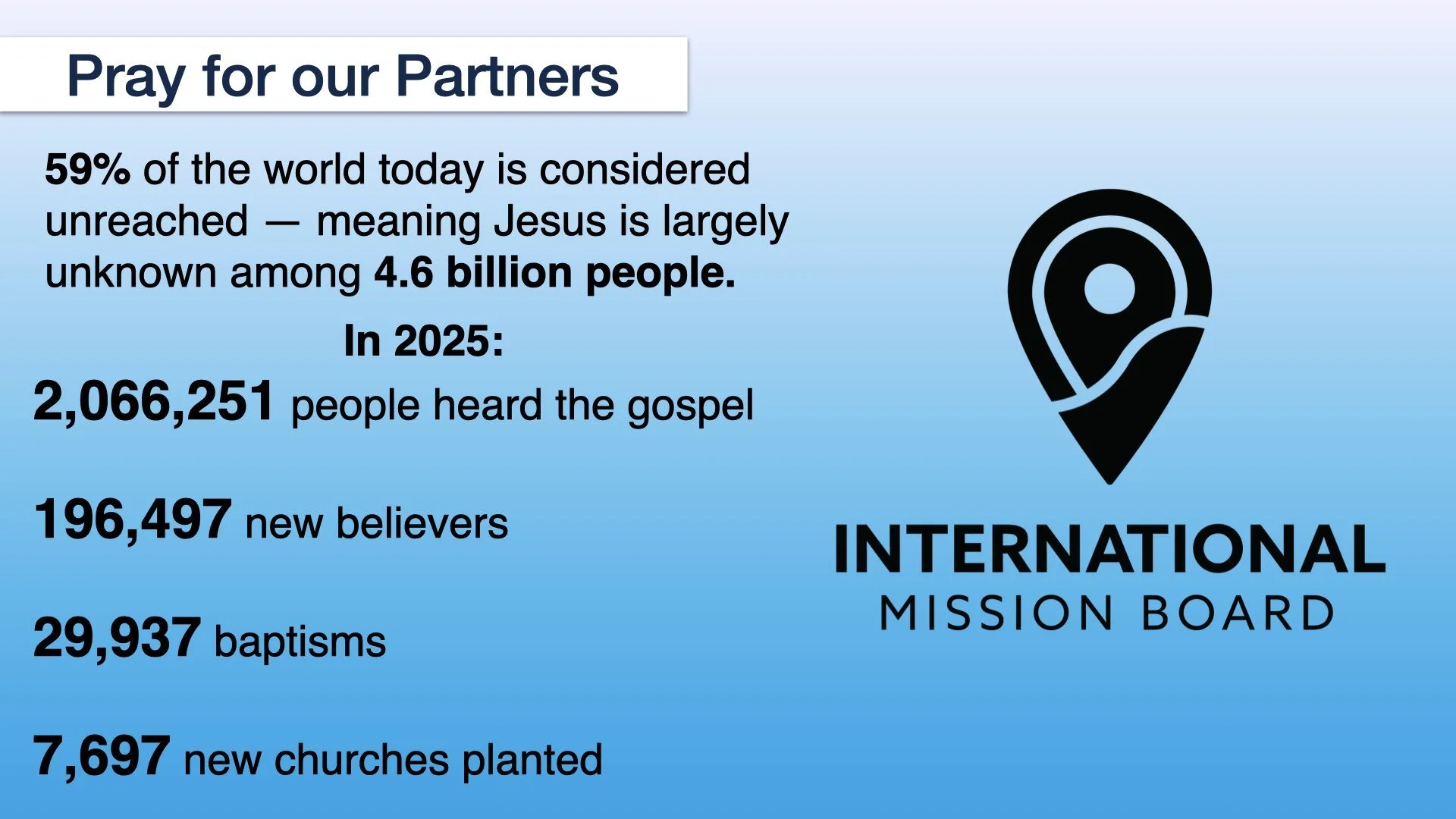 Pray for our Partners

59% of the world today is considered unreached — meaning Jesus is largely unknown among 4.6 billion people.

In 2025:

2,066,251 people heard the gospel

196,497 new believers

29,937 baptisms

7,697 new churches planted

INTERNATIONAL
MISSION BOARD